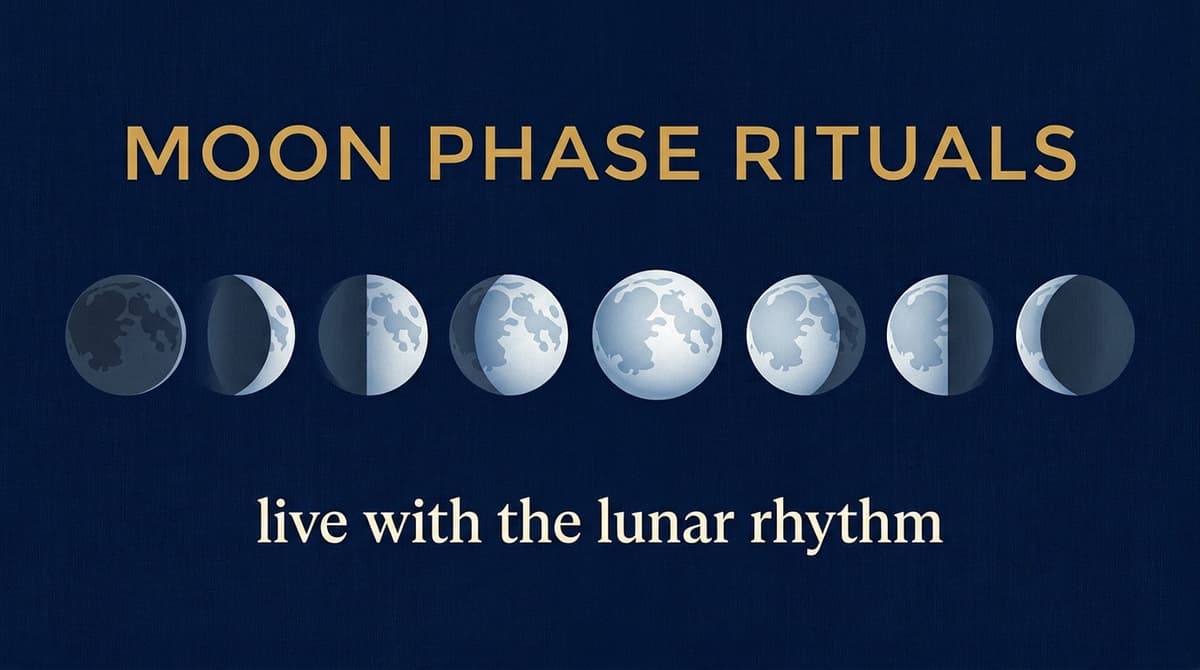 MOON PHASE RITUALS

live with the lunar rhythm